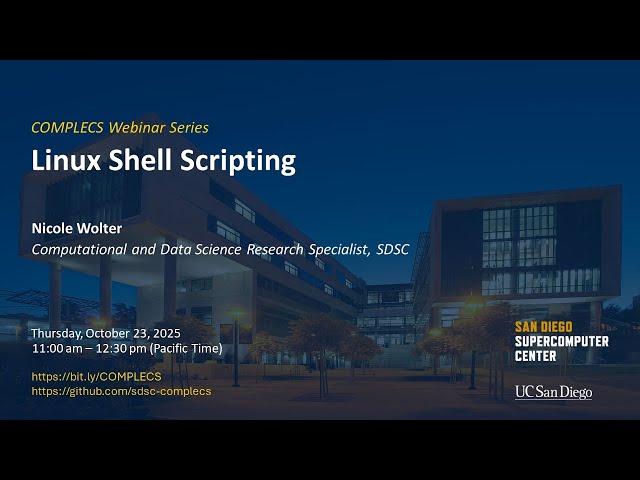 COMPLECS Webinar Series
Linux Shell Scripting

Nicole Wolter
Computational and Data Science Research Specialist, SDSC

Thursday, October 23, 2025
11:00 am – 12:30 pm (Pacific Time)

https://bit.ly/COMPLECS
https://github.com/sdsc-complecs

SAN DIEGO
SUPERCOMPUTER
CENTER

UC San Diego